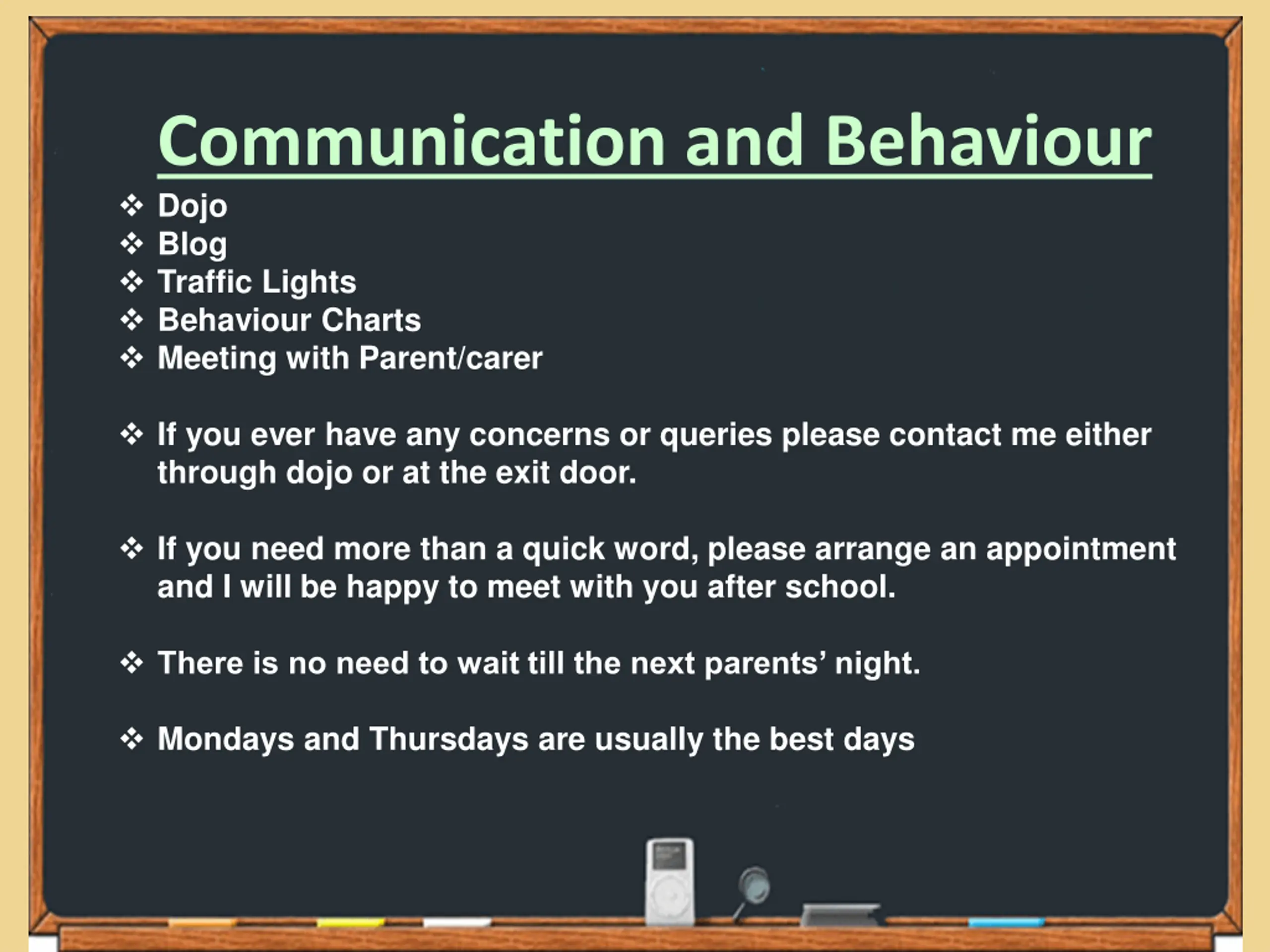 Communication and Behaviour

❖ Dojo
❖ Blog
❖ Traffic Lights
❖ Behaviour Charts
❖ Meeting with Parent/carer

❖ If you ever have any concerns or queries please contact me either through dojo or at the exit door.

❖ If you need more than a quick word, please arrange an appointment and I will be happy to meet with you after school.

❖ There is no need to wait till the next parents' night.

❖ Mondays and Thursdays are usually the best days